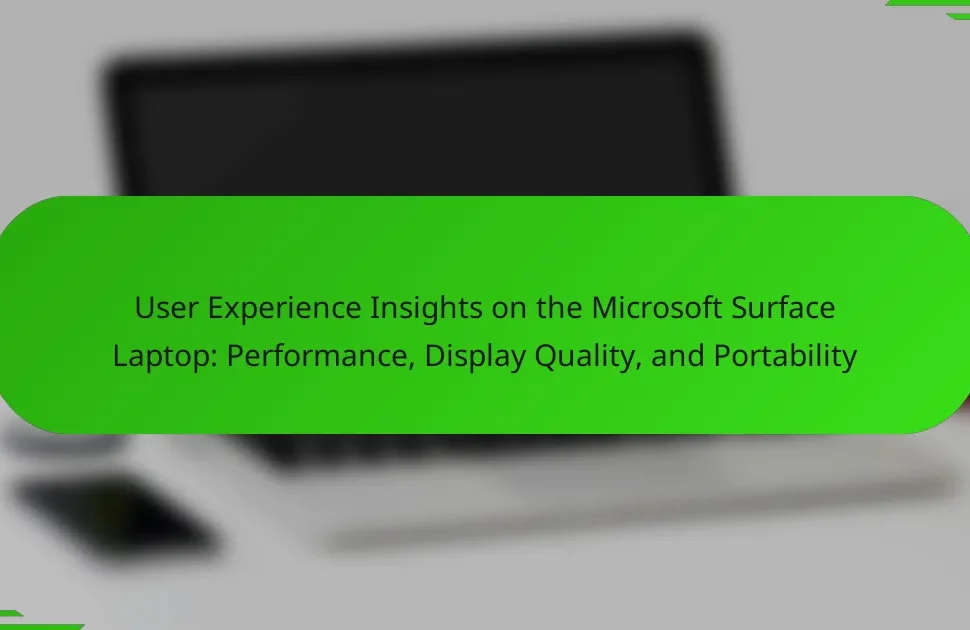 User Experience Insights on the Microsoft Surface Laptop: Performance, Display Quality, and Portability